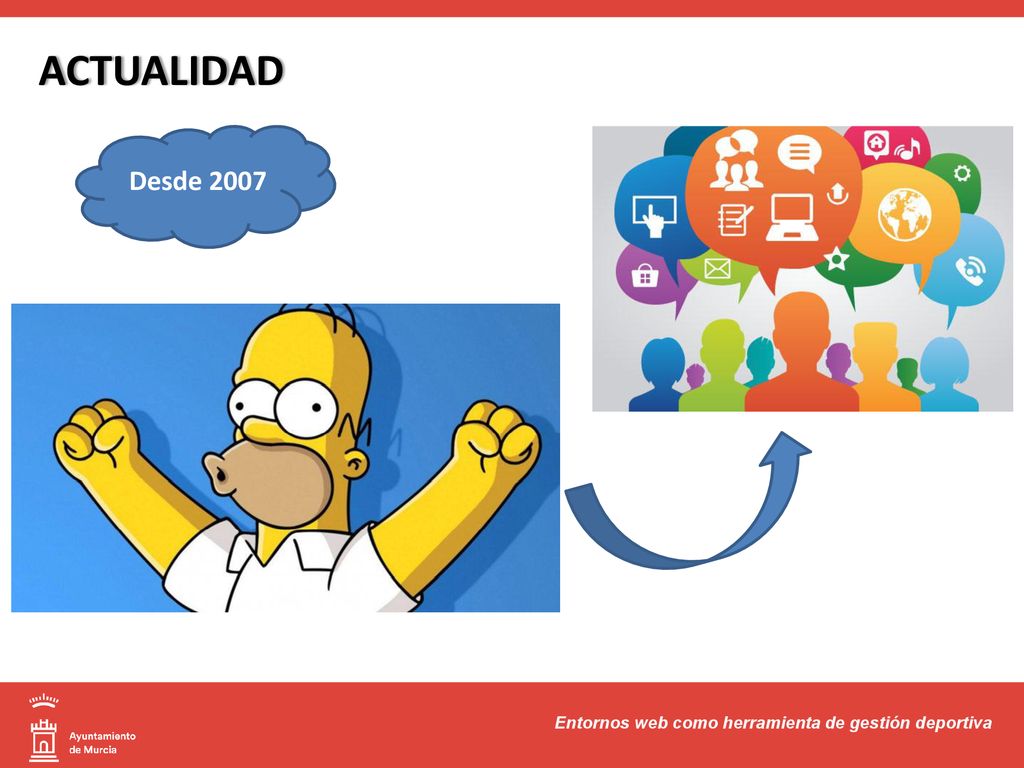 ACTUALIDAD

Desde 2007

Ayuntamiento de Murcia

Entornos web como herramienta de gestión deportiva